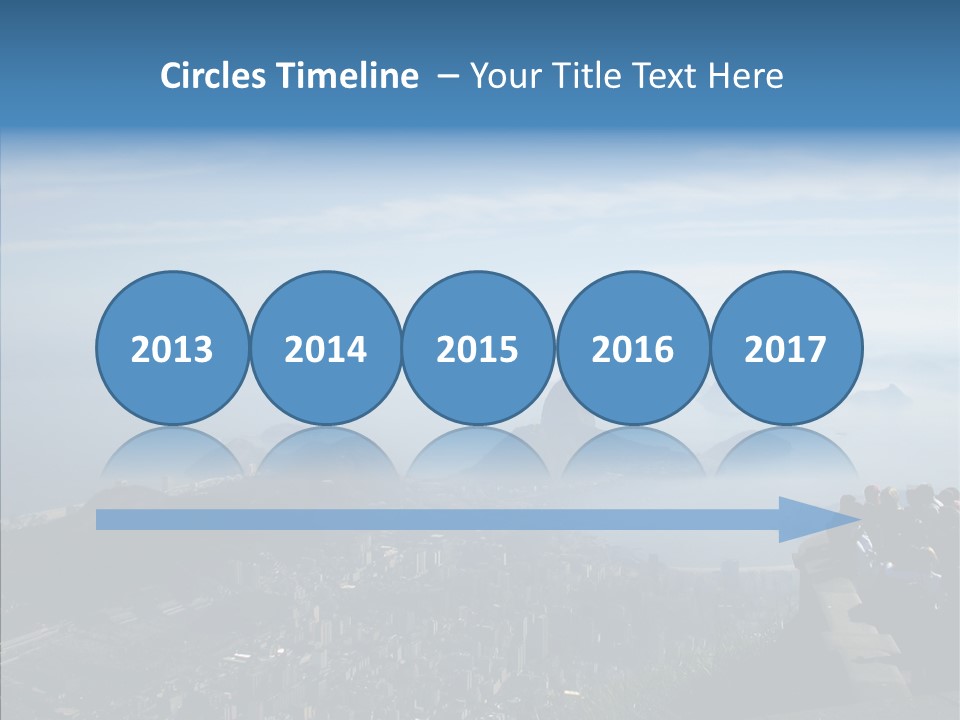 Circles Timeline – Your Title Text Here

2013

2014

2015

2016

2017